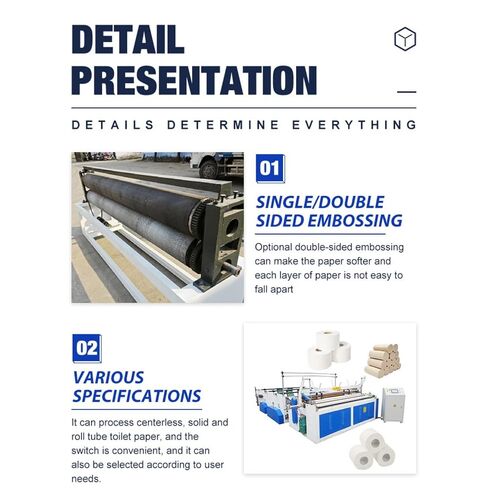 DETAIL PRESENTATION

DETAILS DETERMINE EVERYTHING

01

SINGLE/DOUBLE SIDED EMBOSSING

Optional double-sided embossing can make the paper softer and each layer of paper is not easy to fall apart

02

VARIOUS SPECIFICATIONS

It can process centerless, solid and roll tube toilet paper, and the switch is convenient, and it can also be selected according to user needs.